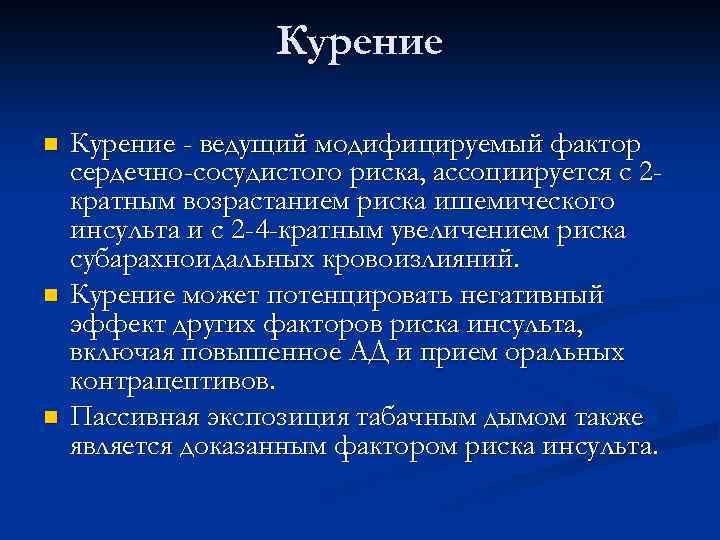 Курение

Курение - ведущий модифицируемый фактор сердечно-сосудистого риска, ассоциируется с 2-кратным возрастанием риска ишемического инсульта и с 2-4-кратным увеличением риска субарахноидальных кровоизлияний.

Курение может потенцировать негативный эффект других факторов риска инсульта, включая повышенное АД и прием оральных контрацептивов.

Пассивная экспозиция табачным дымом также является доказанным фактором риска инсульта.